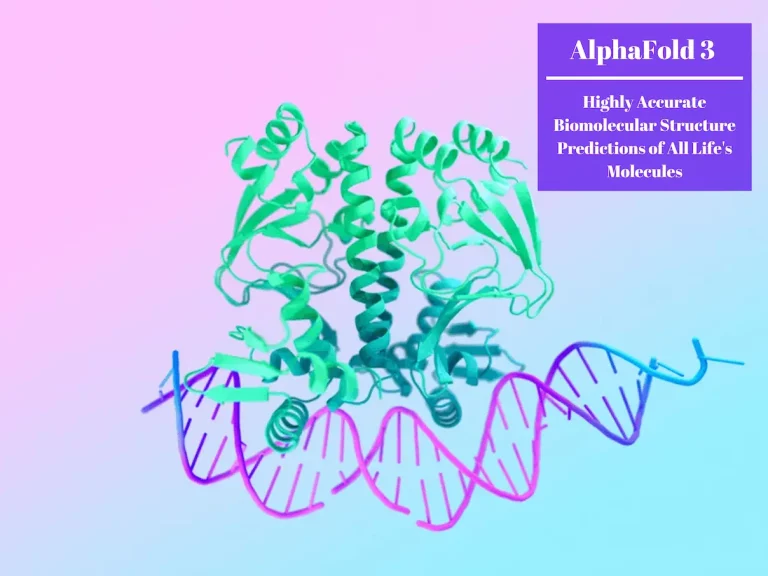 AlphaFold 3

Highly Accurate Biomolecular Structure Predictions of All Life's Molecules